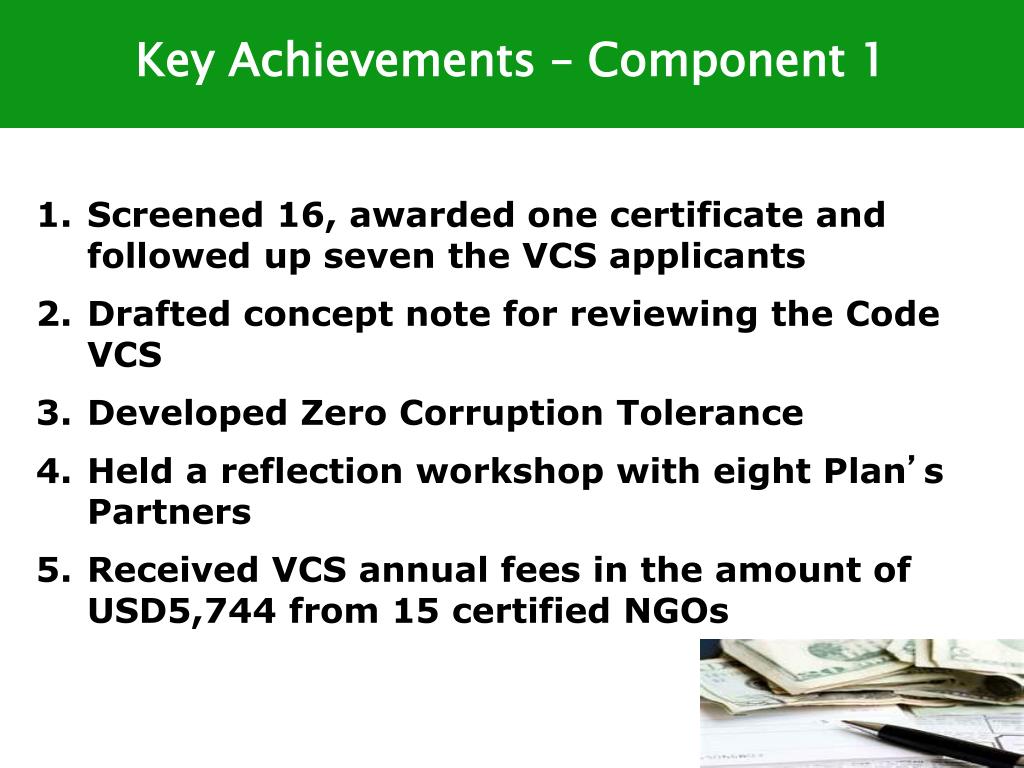 Key Achievements – Component 1

1. Screened 16, awarded one certificate and followed up seven the VCS applicants
2. Drafted concept note for reviewing the Code VCS
3. Developed Zero Corruption Tolerance
4. Held a reflection workshop with eight Plan's Partners
5. Received VCS annual fees in the amount of USD5,744 from 15 certified NGOs